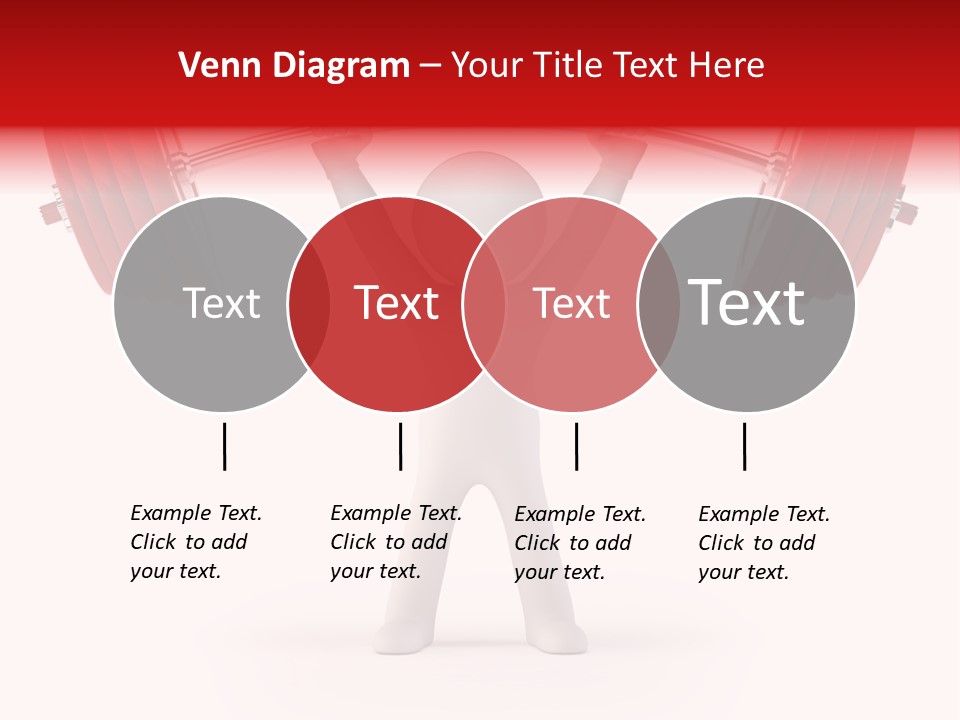 Venn Diagram – Your Title Text Here

Text

Text

Text

Text

Example Text. Click to add your text.

Example Text. Click to add your text.

Example Text. Click to add your text.

Example Text. Click to add your text.